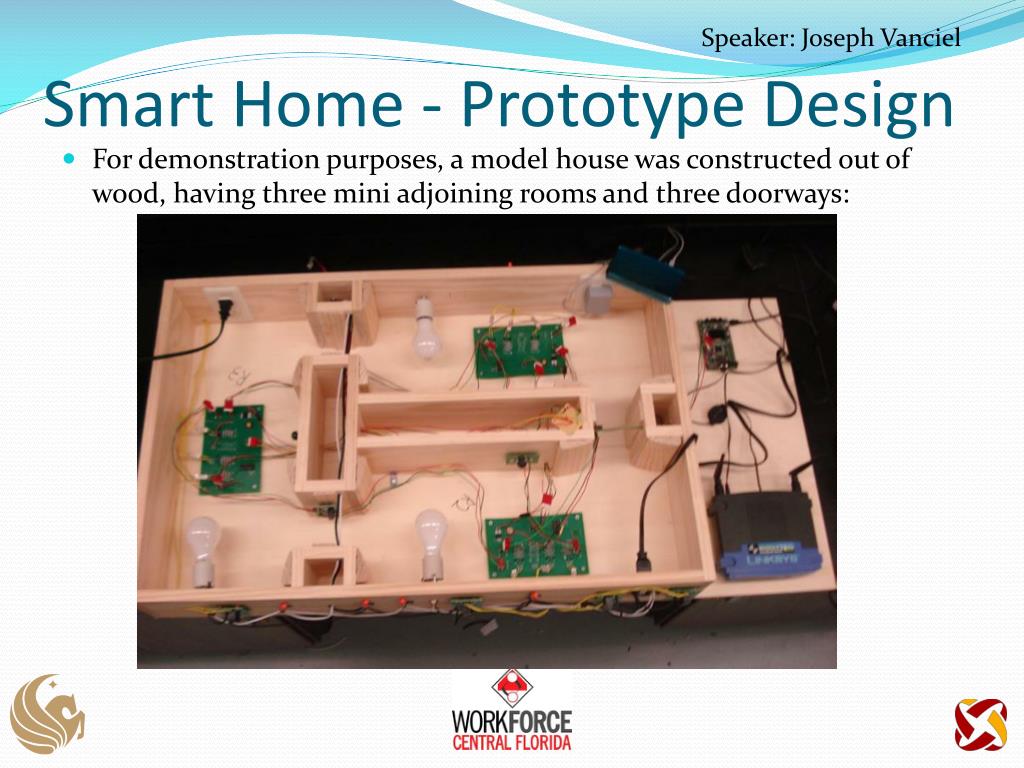 Speaker: Joseph Vanciel

Smart Home - Prototype Design

For demonstration purposes, a model house was constructed out of wood, having three mini adjoining rooms and three doorways:

LINKSYS

WORKFORCE
CENTRAL FLORIDA